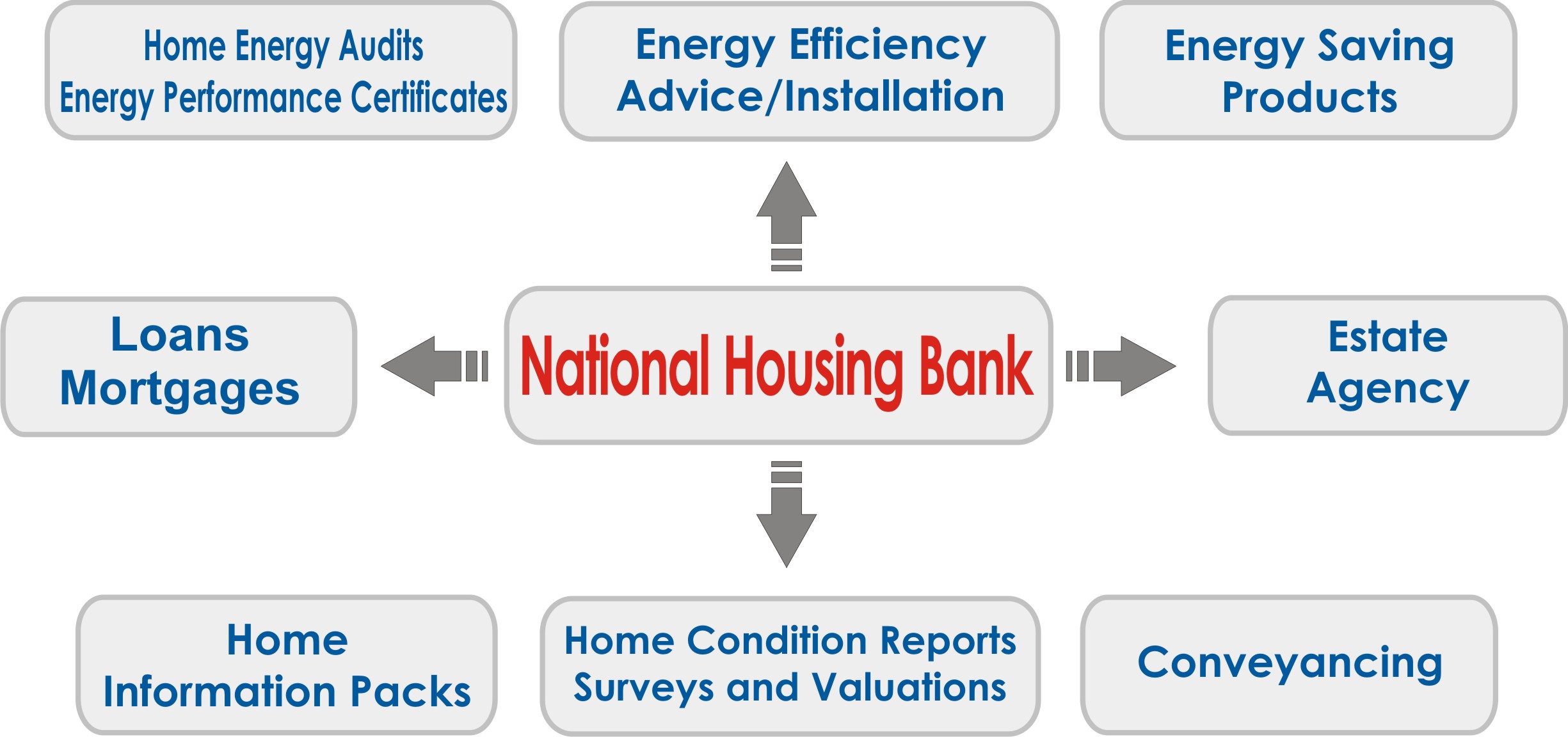 Home Energy Audits
Energy Performance Certificates

Energy Efficiency
Advice/Installation

Energy Saving
Products

Loans
Mortgages

National Housing Bank

Estate
Agency

Home
Information Packs

Home Condition Reports
Surveys and Valuations

Conveyancing